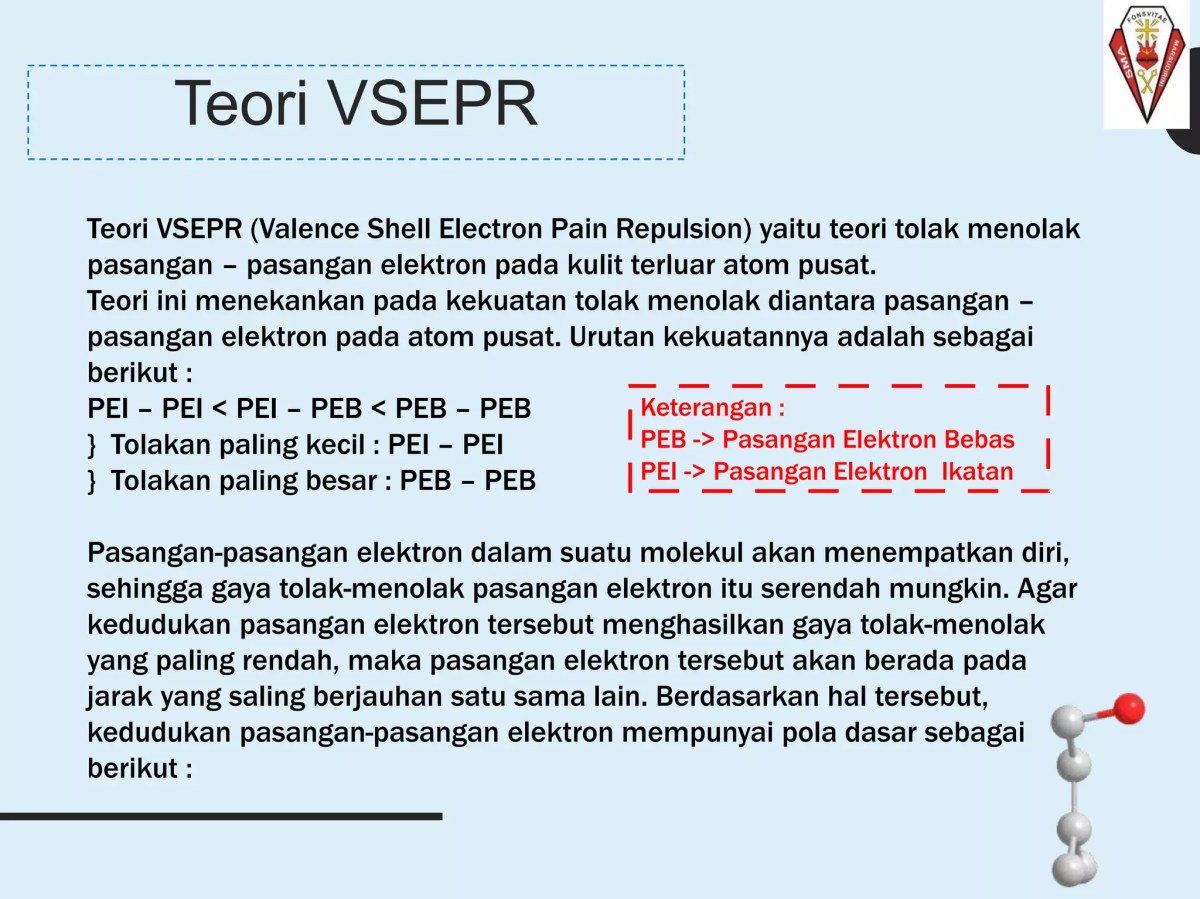 FONSVITAE
SMA

Teori VSEPR

Teori VSEPR (Valence Shell Electron Pain Repulsion) yaitu teori tolak menolak pasangan – pasangan elektron pada kulit terluar atom pusat.
Teori ini menekankan pada kekuatan tolak menolak diantara pasangan – pasangan elektron pada atom pusat. Urutan kekuatannya adalah sebagai berikut :
PEI – PEI < PEI – PEB < PEB – PEB
} Tolakan paling kecil : PEI – PEI
} Tolakan paling besar : PEB – PEB

Keterangan :
PEB -> Pasangan Elektron Bebas
PEI -> Pasangan Elektron Ikatan

Pasangan-pasangan elektron dalam suatu molekul akan menempatkan diri, sehingga gaya tolak-menolak pasangan elektron itu serendah mungkin. Agar kedudukan pasangan elektron tersebut menghasilkan gaya tolak-menolak yang paling rendah, maka pasangan elektron tersebut akan berada pada jarak yang saling berjauhan satu sama lain. Berdasarkan hal tersebut, kedudukan pasangan-pasangan elektron mempunyai pola dasar sebagai berikut :